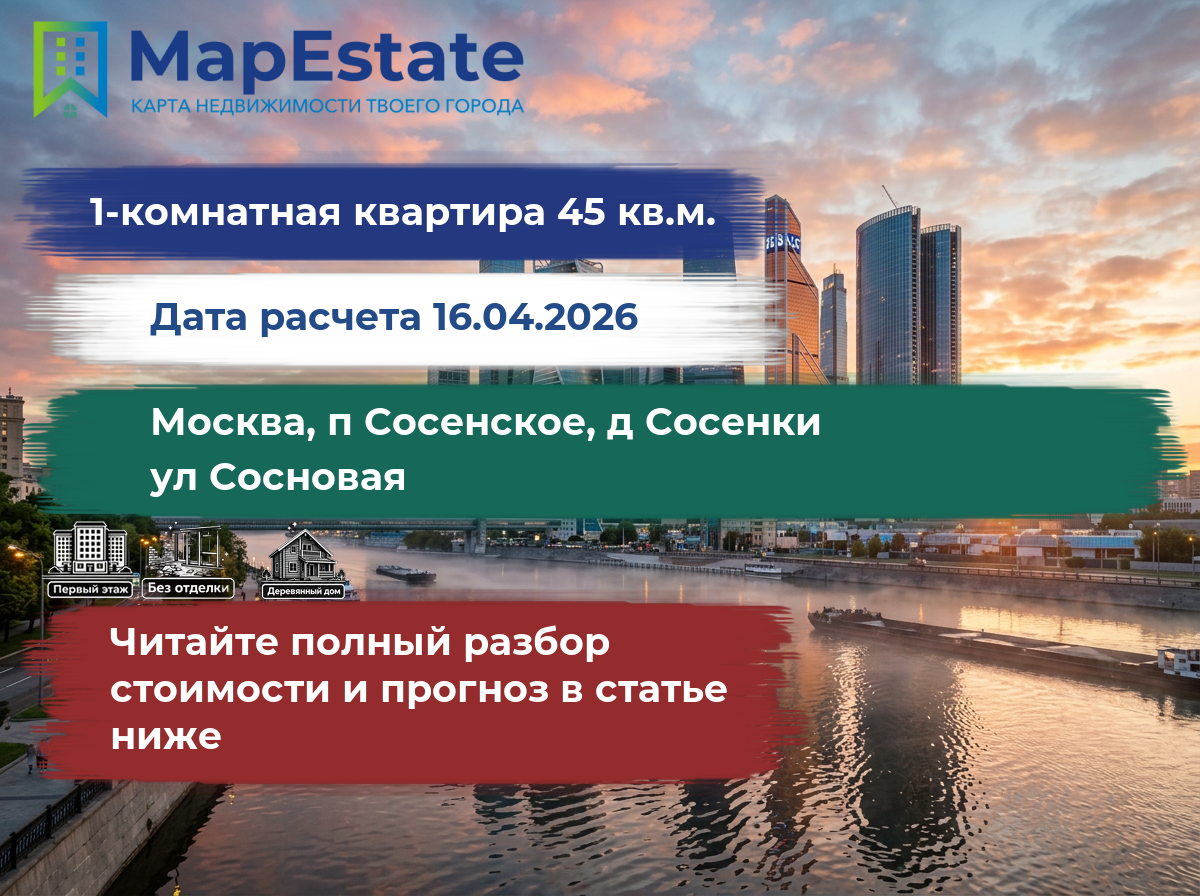 MapEstate
КАРТА НЕДВИЖИМОСТИ ТВОЕГО ГОРОДА

1-комнатная квартира 45 кв.м.

Дата расчета 16.04.2026

Москва, п Сосенское, д Сосенки ул Сосновая

Первый этаж
Без отделки
Деревянный дом

Читайте полный разбор стоимости и прогноз в статье ниже